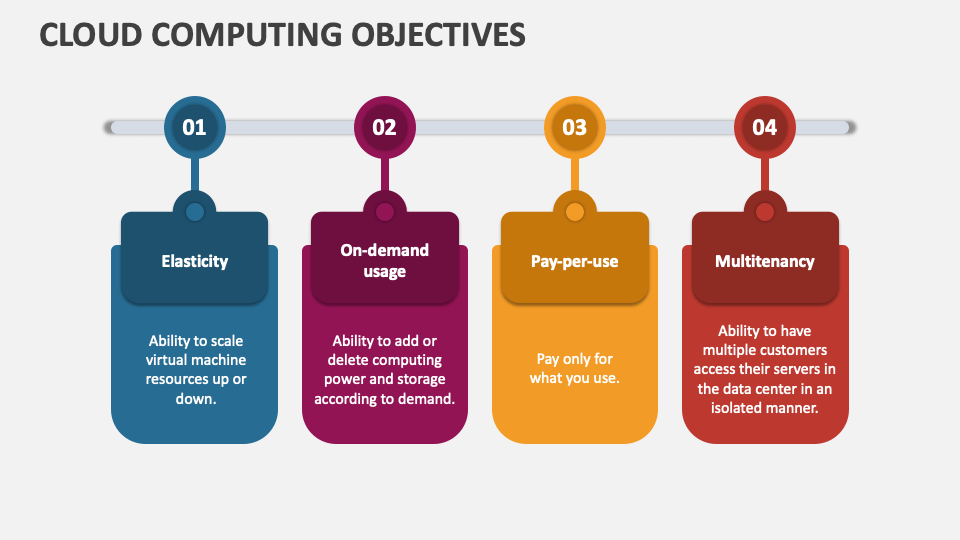 CLOUD COMPUTING OBJECTIVES

01

Elasticity

Ability to scale virtual machine resources up or down.

02

On-demand usage

Ability to add or delete computing power and storage according to demand.

03

Pay-per-use

Pay only for what you use.

04

Multitenancy

Ability to have multiple customers access their servers in the data center in an isolated manner.